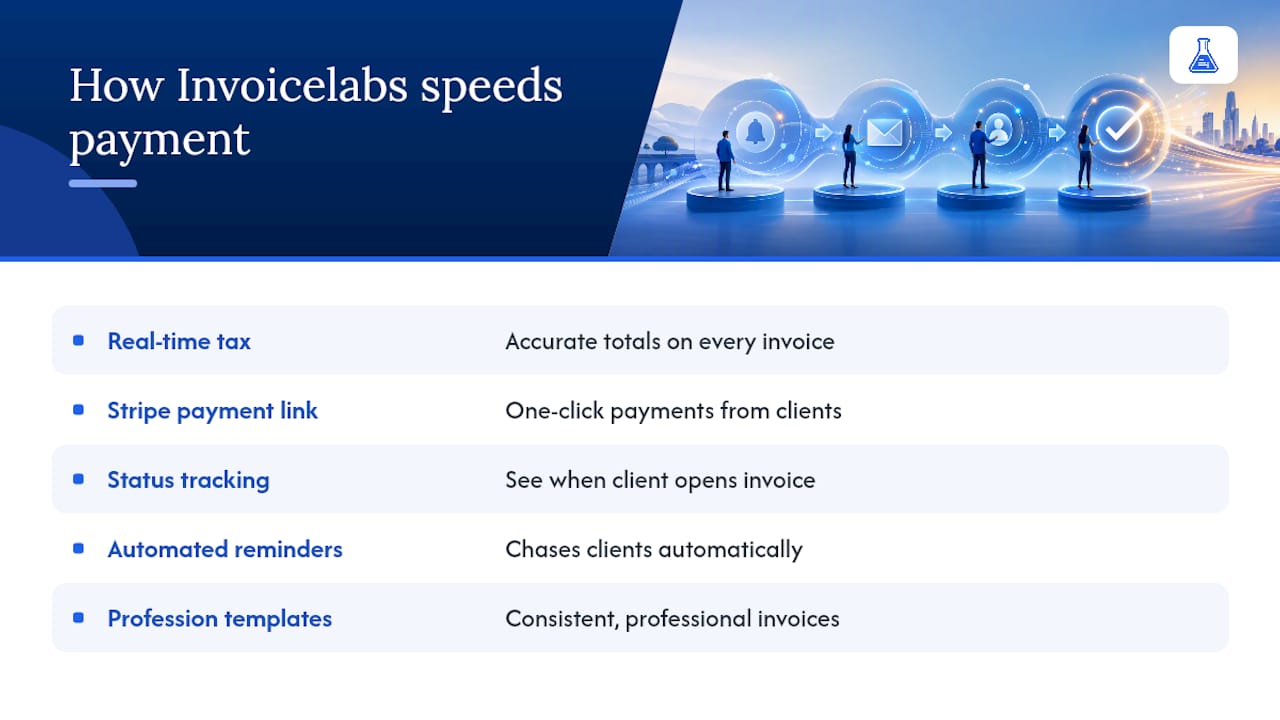 How Invoicelabs speeds payment

| | |
|---|---|
| Real-time tax | Accurate totals on every invoice |
| Stripe payment link | One-click payments from clients |
| Status tracking | See when client opens invoice |
| Automated reminders | Chases clients automatically |
| Profession templates | Consistent, professional invoices |